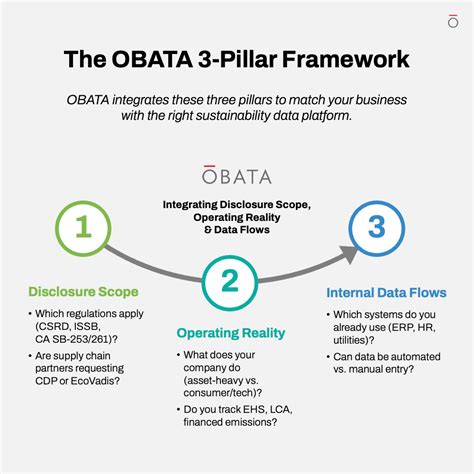 Ō

The OBATA 3-Pillar Framework

OBATA integrates these three pillars to match your business with the right sustainability data platform.

ŌBATA

Integrating Disclosure Scope, Operating Reality & Data Flows

1

Disclosure Scope

• Which regulations apply (CSRD, ISSB, CA SB-253/261)?
• Are supply chain partners requesting CDP or EcoVadis?

2

Operating Reality

• What does your company do (asset-heavy vs. consumer/tech)?
• Do you track EHS, LCA, financed emissions?

3

Internal Data Flows

• Which systems do you already use (ERP, HR, utilities)?
• Can data be automated vs. manual entry?